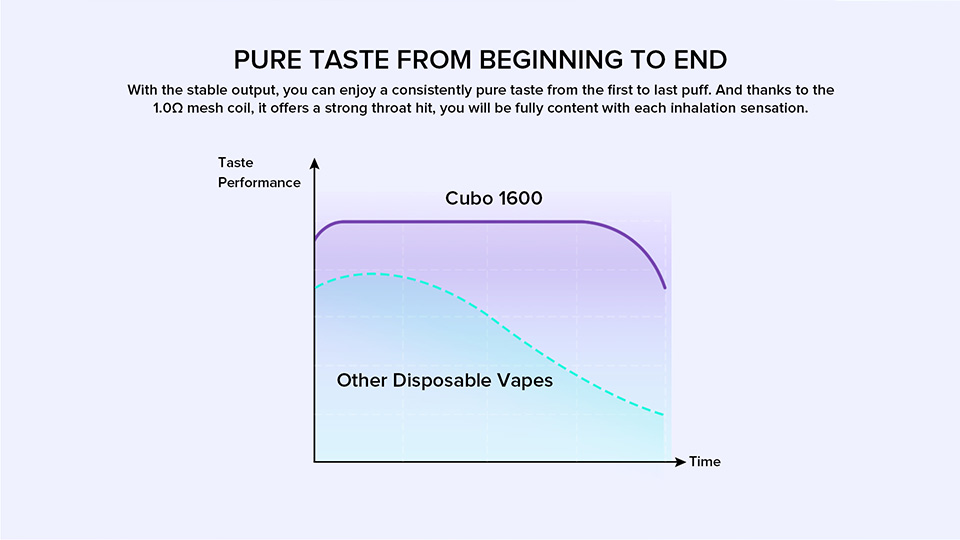 PURE TASTE FROM BEGINNING TO END

With the stable output, you can enjoy a consistently pure taste from the first to last puff. And thanks to the 1.0Ω mesh coil, it offers a strong throat hit, you will be fully content with each inhalation sensation.

Taste Performance

Cubo 1600

Other Disposable Vapes

Time